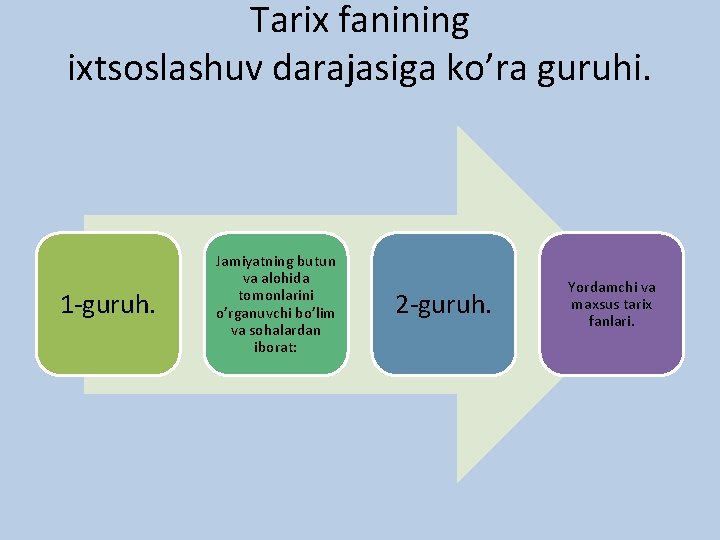 Tarix fanining
ixtsoslashuv darajasiga ko’ra guruhi.

1-guruh.

Jamiyatning butun va alohida tomonlarini o’rganuvchi bo’lim va sohalardan iborat:

2-guruh.

Yordamchi va maxsus tarix fanlari.